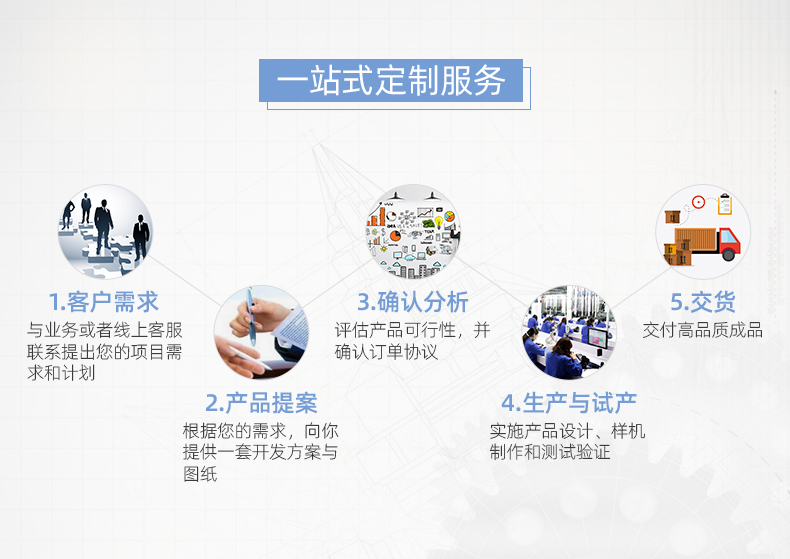 一站式定制服务

1.客户需求
与业务或者线上客服联系提出您的项目需求和计划

2.产品提案
根据您的需求，向你提供一套开发方案与图纸

3.确认分析
评估产品可行性，并确认订单协议

4.生产与试产
实施产品设计、样机制作和测试验证

5.交货
交付高品质成品